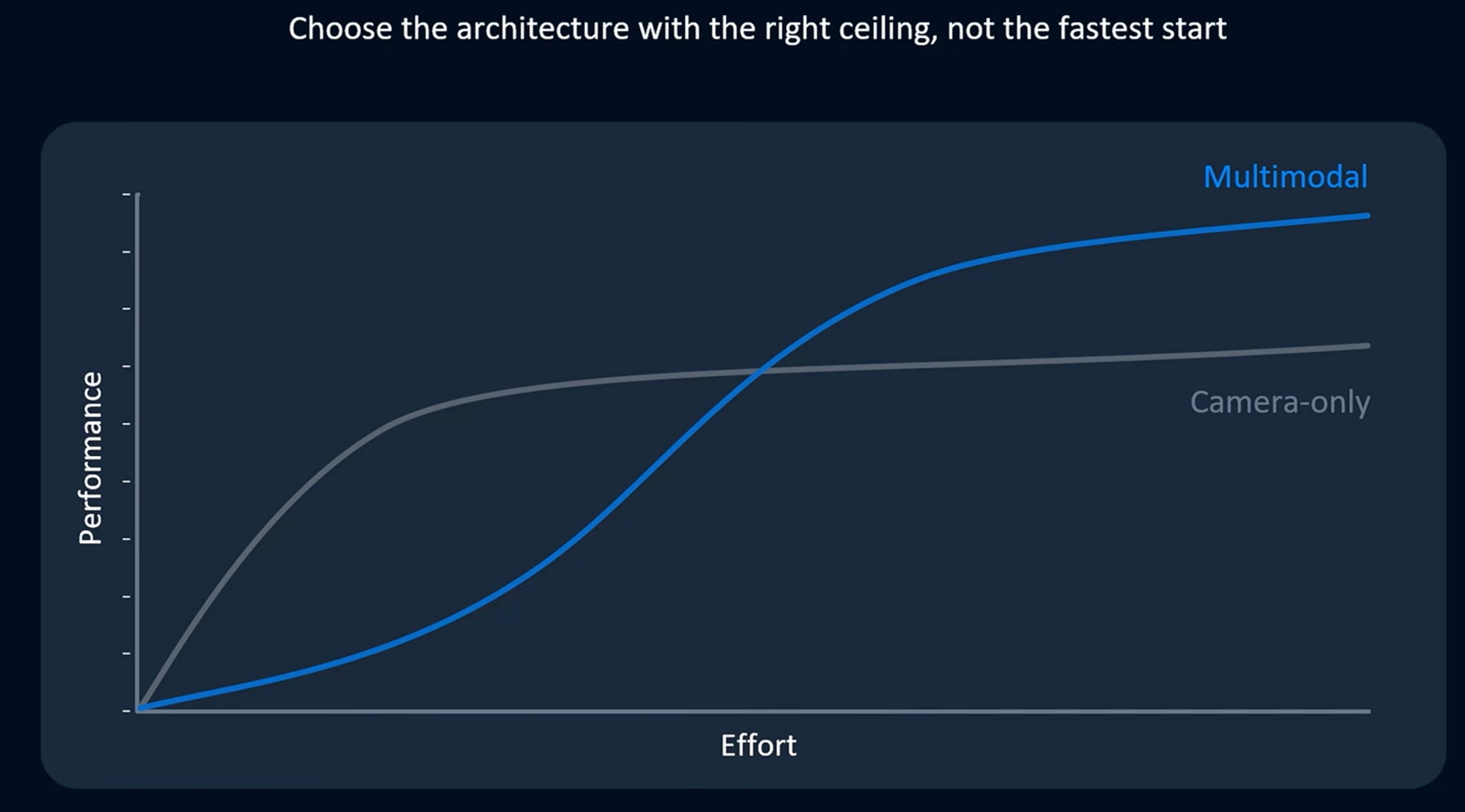 Choose the architecture with the right ceiling, not the fastest start

Multimodal

Camera-only

Performance

Effort